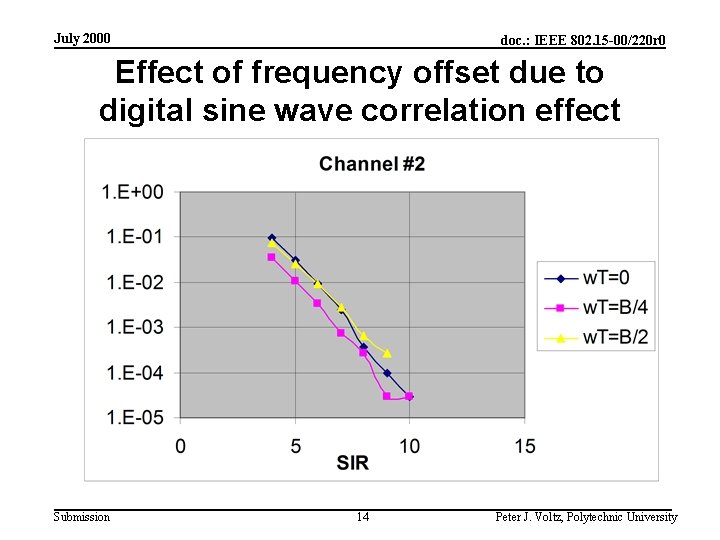 July 2000

doc.: IEEE 802.15-00/220r0

Effect of frequency offset due to digital sine wave correlation effect

Channel #2

1.E+00
1.E-01
1.E-02
1.E-03
1.E-04
1.E-05

0
5
10
15

SIR

wT=0
wT=B/4
wT=B/2

Submission

14

Peter J. Voltz, Polytechnic University